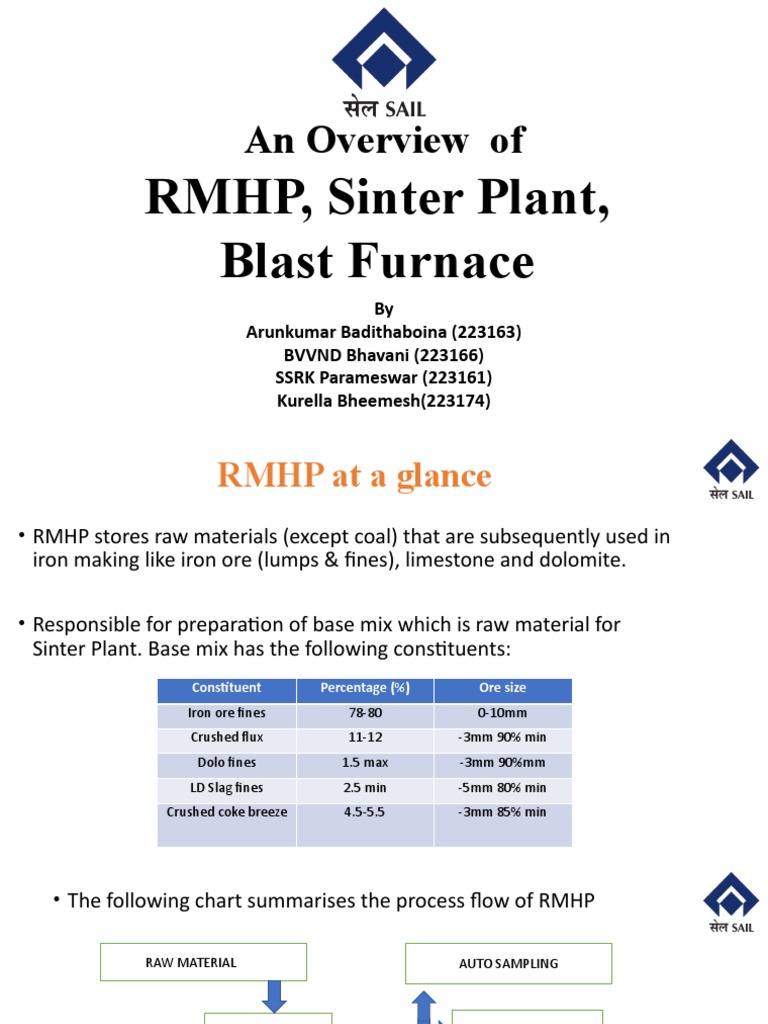 सेल SAIL

An Overview of
RMHP, Sinter Plant, Blast Furnace

By
Arunkumar Badithaboina (223163)
BVVND Bhavani (223166)
SSRK Parameswar (223161)
Kurella Bheemesh(223174)

RMHP at a glance

सेल SAIL

• RMHP stores raw materials (except coal) that are subsequently used in iron making like iron ore (lumps & fines), limestone and dolomite.

• Responsible for preparation of base mix which is raw material for Sinter Plant. Base mix has the following constituents:

| Constituent | Percentage (%) | Ore size |
|---|---|---|
| Iron ore fines | 78-80 | 0-10mm |
| Crushed flux | 11-12 | -3mm 90% min |
| Dolo fines | 1.5 max | -3mm 90%mm |
| LD Slag fines | 2.5 min | -5mm 80% min |
| Crushed coke breeze | 4.5-5.5 | -3mm 85% min |

• The following chart summarises the process flow of RMHP

सेल SAIL

RAW MATERIAL

AUTO SAMPLING